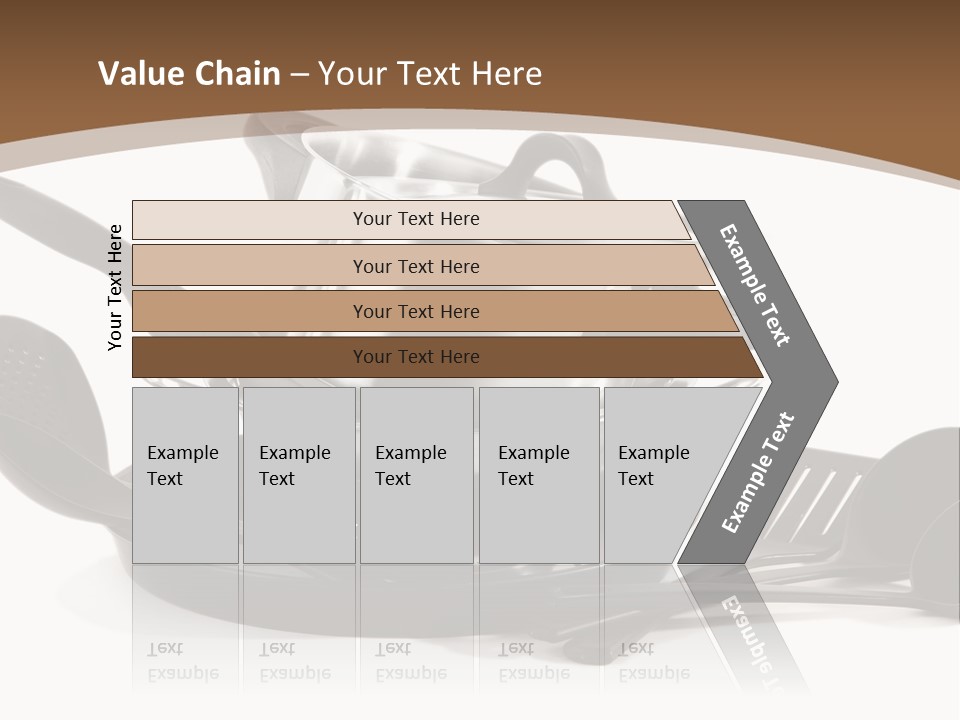 Value Chain – Your Text Here

Your Text Here

Your Text Here

Your Text Here

Your Text Here

Your Text Here

Example Text

Example Text

Example Text

Example Text

Example Text

Example Text

Example Text